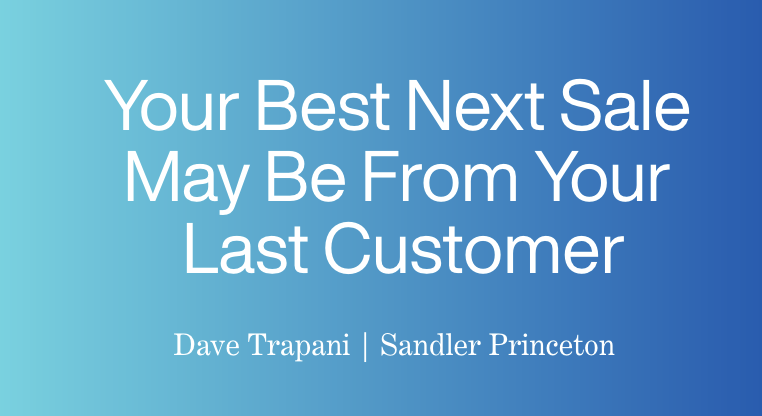 Your Best Next Sale May Be From Your Last Customer

Dave Trapani | Sandler Princeton